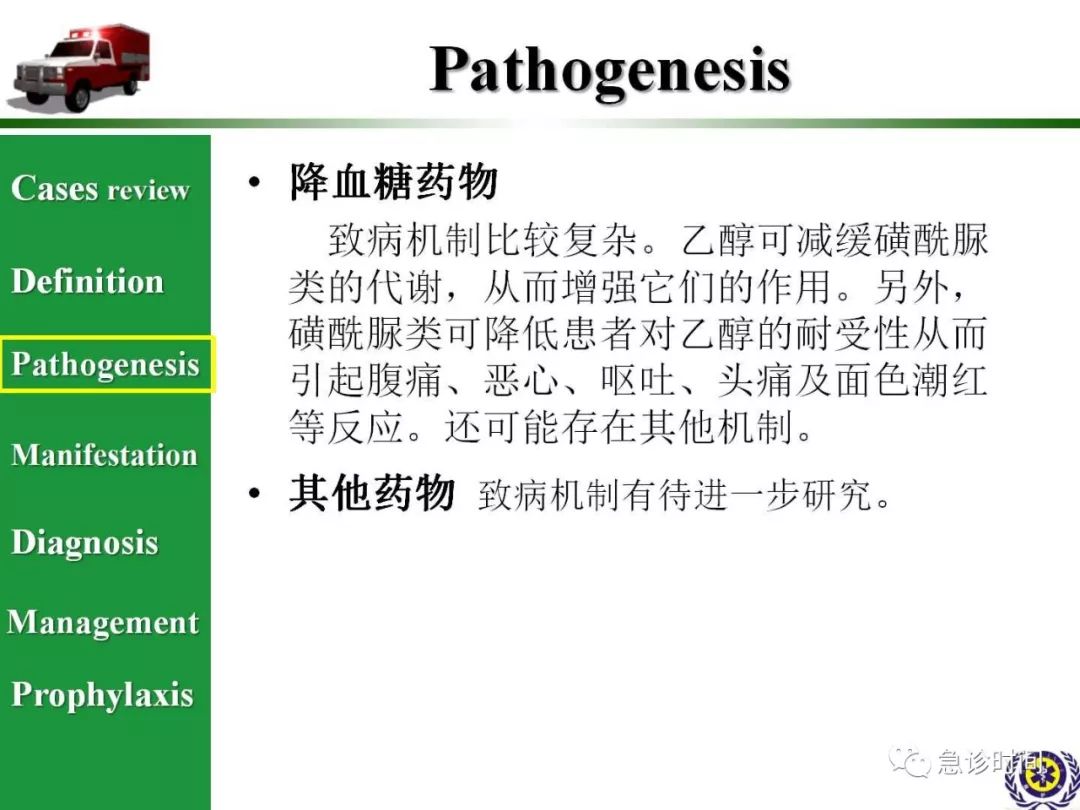 Pathogenesis

Cases review

Definition

Pathogenesis

Manifestation

Diagnosis

Management

Prophylaxis

• 降血糖药物

致病机制比较复杂。乙醇可减缓磺酰脲类的代谢，从而增强它们的作用。另外，磺酰脲类可降低患者对乙醇的耐受性从而引起腹痛、恶心、呕吐、头痛及面色潮红等反应。还可能存在其他机制。

• 其他药物 致病机制有待进一步研究。

急诊时间